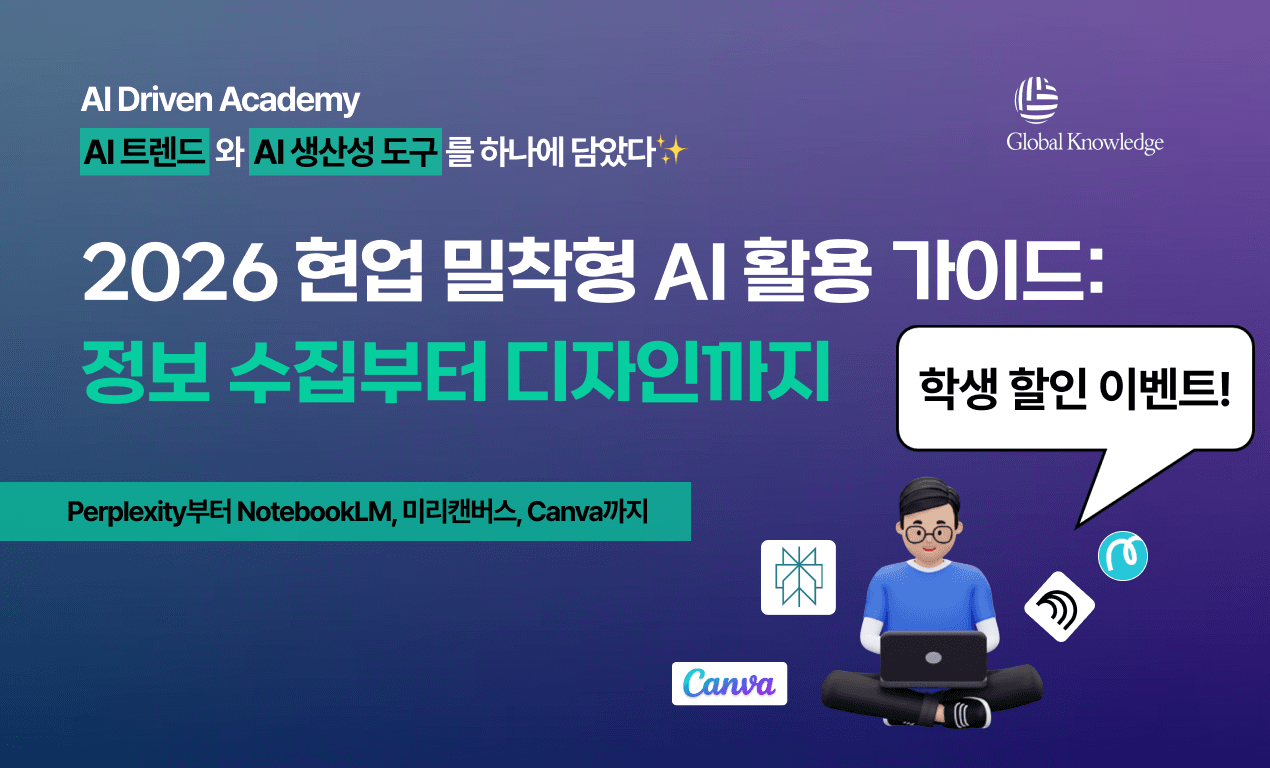 AI Driven Academy

AI 트렌드 와 AI 생산성 도구 를 하나에 담았다✨

Global Knowledge

2026 현업 밀착형 AI 활용 가이드:
정보 수집부터 디자인까지

학생 할인 이벤트!

Perplexity부터 NotebookLM, 미리캔버스, Canva까지

Canva